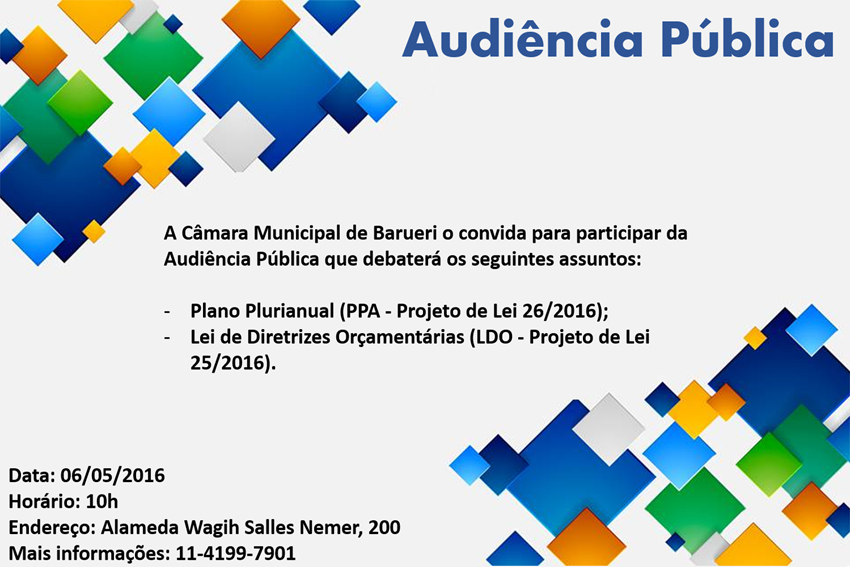 Audiência Pública

A Câmara Municipal de Barueri o convida para participar da Audiência Pública que debaterá os seguintes assuntos:

- Plano Plurianual (PPA - Projeto de Lei 26/2016);
- Lei de Diretrizes Orçamentárias (LDO - Projeto de Lei 25/2016).

Data: 06/05/2016
Horário: 10h
Endereço: Alameda Wagih Salles Nemer, 200
Mais informações: 11-4199-7901